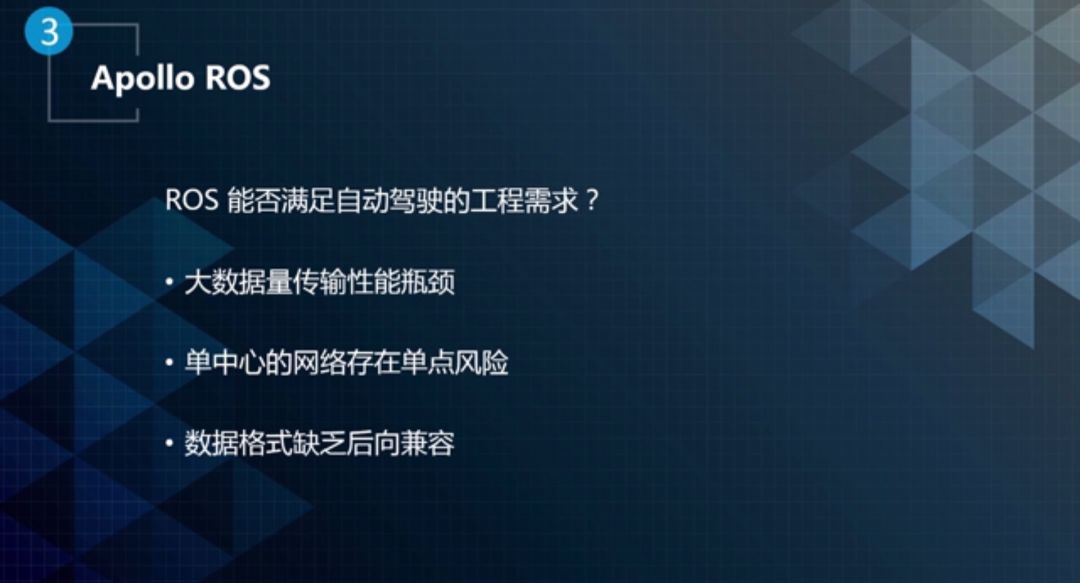 3

Apollo ROS

ROS 能否满足自动驾驶的工程需求？

• 大数据量传输性能瓶颈

• 单中心的网络存在单点风险

• 数据格式缺乏后向兼容